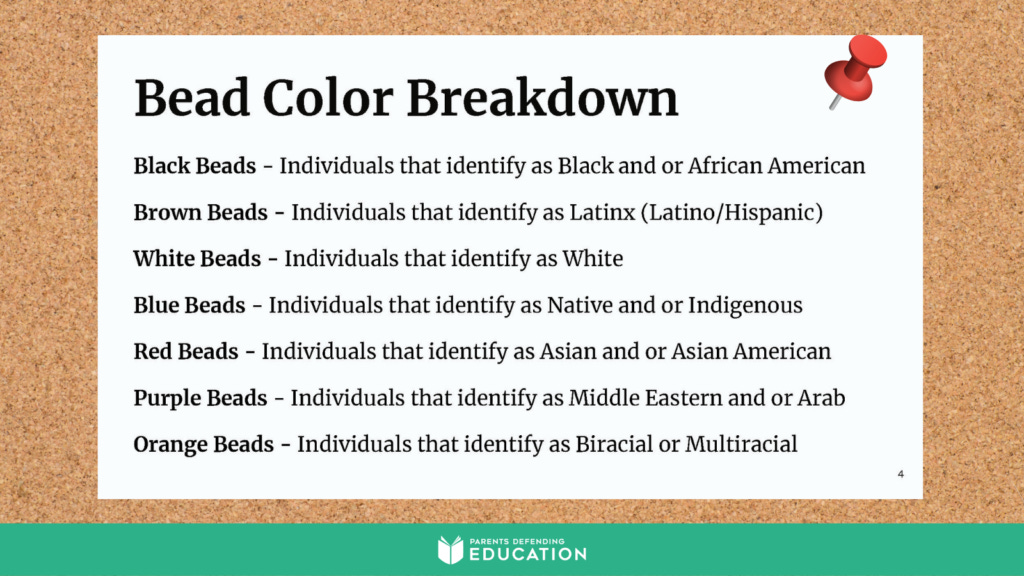 Bead Color Breakdown

Black Beads - Individuals that identify as Black and or African American

Brown Beads - Individuals that identify as Latinx (Latino/Hispanic)

White Beads - Individuals that identify as White

Blue Beads - Individuals that identify as Native and or Indigenous

Red Beads - Individuals that identify as Asian and or Asian American

Purple Beads - Individuals that identify as Middle Eastern and or Arab

Orange Beads - Individuals that identify as Biracial or Multiracial

4

PARENTS DEFENDING EDUCATION